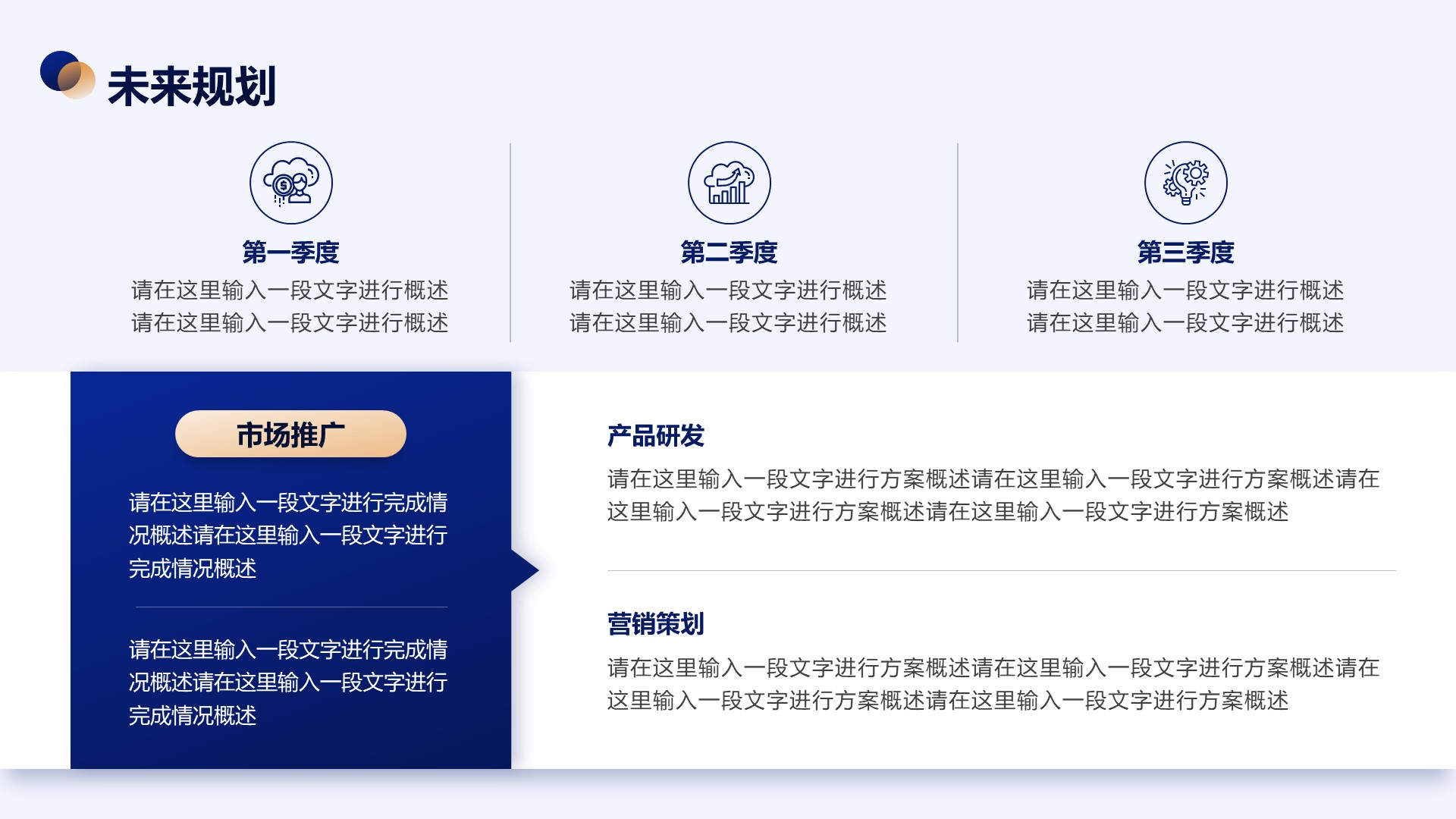 未来规划

第一季度
请在这里输入一段文字进行概述
请在这里输入一段文字进行概述

第二季度
请在这里输入一段文字进行概述
请在这里输入一段文字进行概述

第三季度
请在这里输入一段文字进行概述
请在这里输入一段文字进行概述

市场推广

请在这里输入一段文字进行完成情况概述请在这里输入一段文字进行完成情况概述

请在这里输入一段文字进行完成情况概述请在这里输入一段文字进行完成情况概述

产品研发
请在这里输入一段文字进行方案概述请在这里输入一段文字进行方案概述请在这里输入一段文字进行方案概述请在这里输入一段文字进行方案概述

营销策划
请在这里输入一段文字进行方案概述请在这里输入一段文字进行方案概述请在这里输入一段文字进行方案概述请在这里输入一段文字进行方案概述